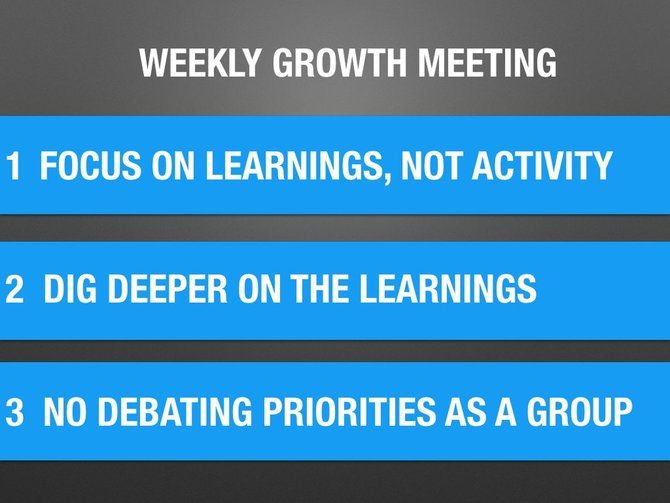 WEEKLY GROWTH MEETING

1 FOCUS ON LEARNINGS, NOT ACTIVITY

2 DIG DEEPER ON THE LEARNINGS

3 NO DEBATING PRIORITIES AS A GROUP